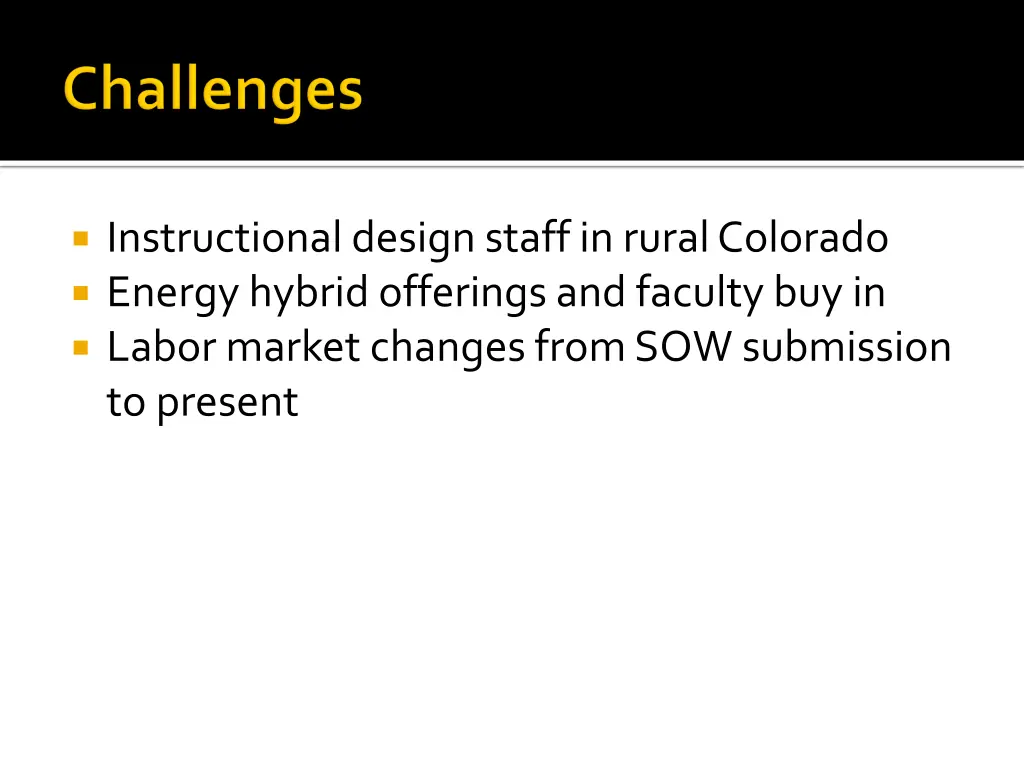 Challenges

- Instructional design staff in rural Colorado
- Energy hybrid offerings and faculty buy in
- Labor market changes from SOW submission to present